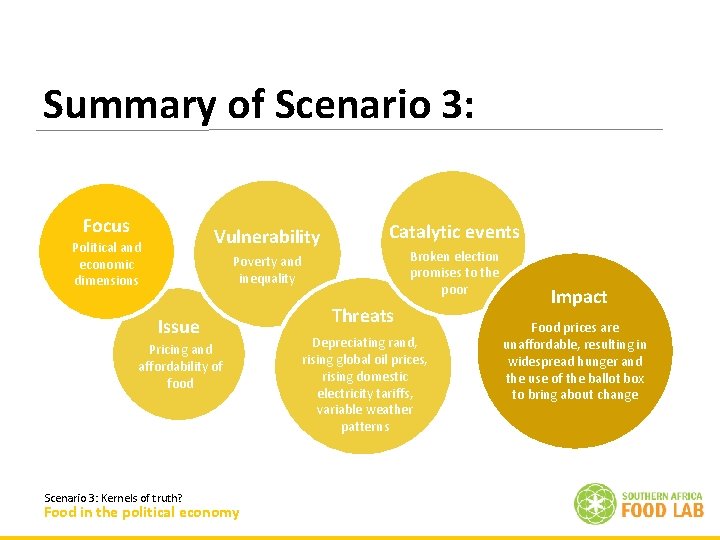 Summary of Scenario 3:

Focus
Political and economic dimensions

Issue
Pricing and affordability of food

Vulnerability
Poverty and inequality

Threats
Depreciating rand, rising global oil prices, rising domestic electricity tariffs, variable weather patterns

Catalytic events
Broken election promises to the poor

Impact
Food prices are unaffordable, resulting in widespread hunger and the use of the ballot box to bring about change

Scenario 3: Kernels of truth?
Food in the political economy

SOUTHERN AFRICA
FOOD LAB